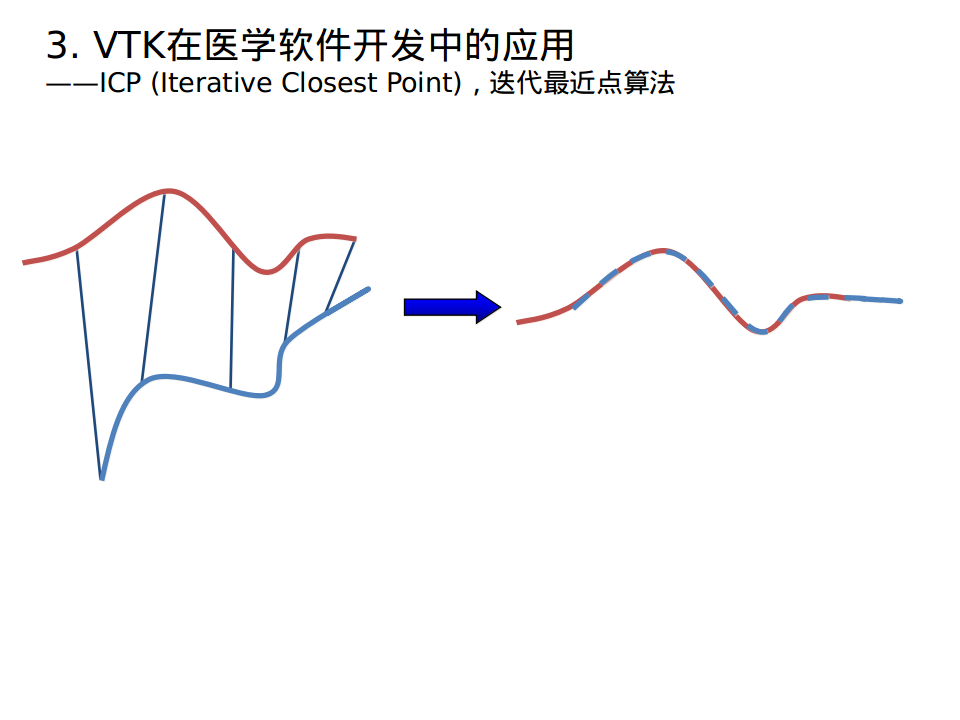 3. VTK在医学软件开发中的应用
——ICP (Iterative Closest Point) , 迭代最近点算法